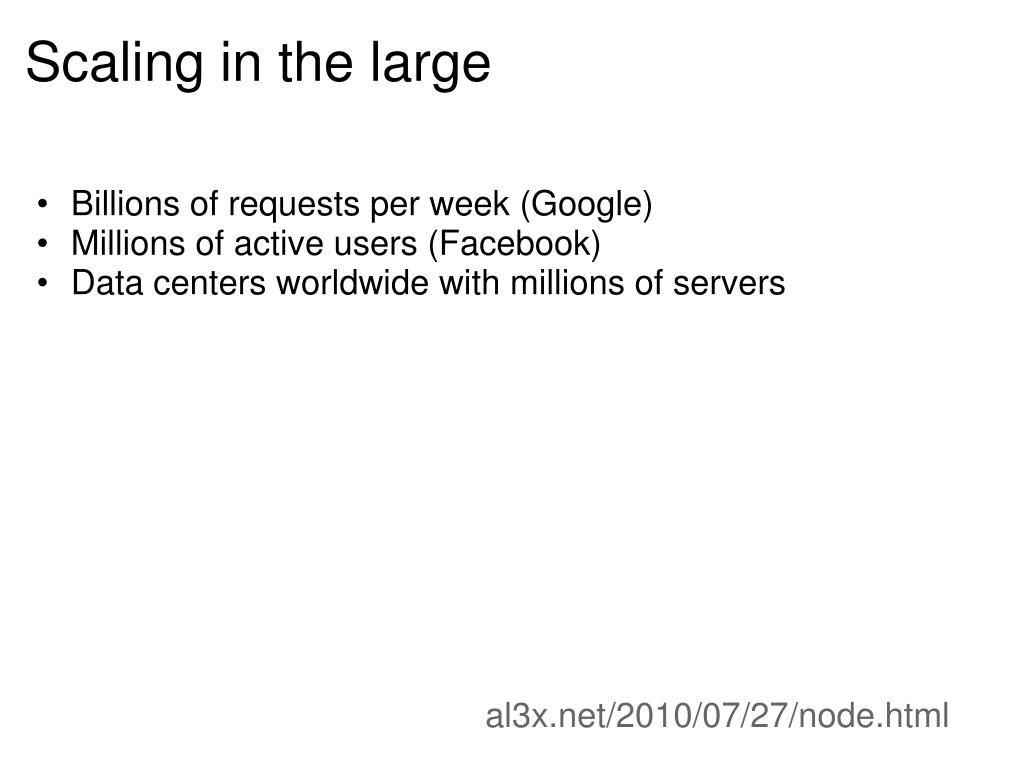 Scaling in the large

• Billions of requests per week (Google)
• Millions of active users (Facebook)
• Data centers worldwide with millions of servers

al3x.net/2010/07/27/node.html